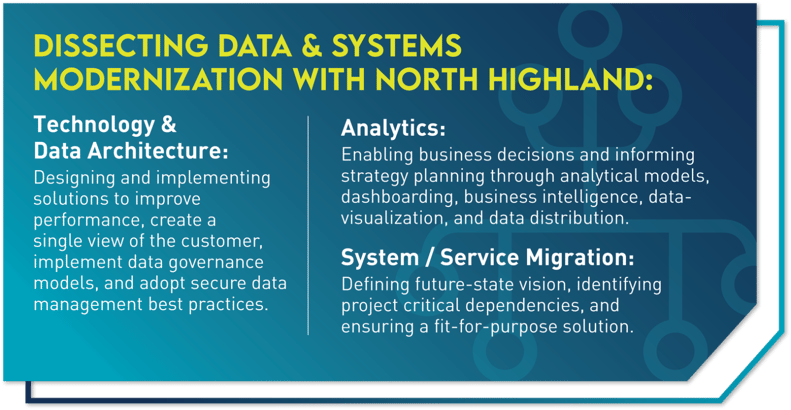 DISSECTING DATA & SYSTEMS MODERNIZATION WITH NORTH HIGHLAND:

Technology & Data Architecture:
Designing and implementing solutions to improve performance, create a single view of the customer, implement data governance models, and adopt secure data management best practices.

Analytics:
Enabling business decisions and informing strategy planning through analytical models, dashboarding, business intelligence, data-visualization, and data distribution.

System / Service Migration:
Defining future-state vision, identifying project critical dependencies, and ensuring a fit-for-purpose solution.